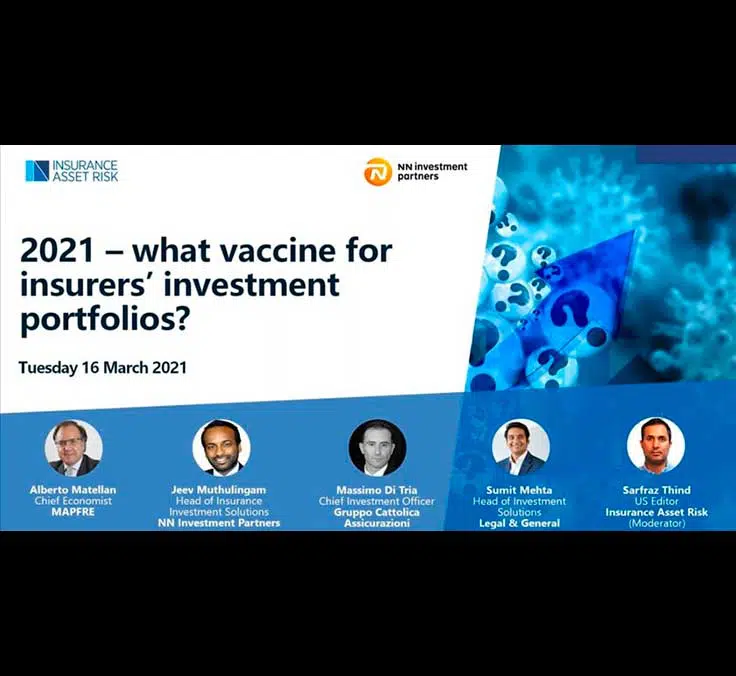 INSURANCE ASSET RISK

NN investment partners

2021 – what vaccine for insurers' investment portfolios?

Tuesday 16 March 2021

Alberto Matellan
Chief Economist
MAPFRE

Jeev Muthulingam
Head of Insurance Investment Solutions
NN Investment Partners

Massimo Di Tria
Chief Investment Officer
Gruppo Cattolica Assicurazioni

Sumit Mehta
Head of Investment Solutions
Legal & General

Sarfraz Thind
US Editor
Insurance Asset Risk
(Moderator)